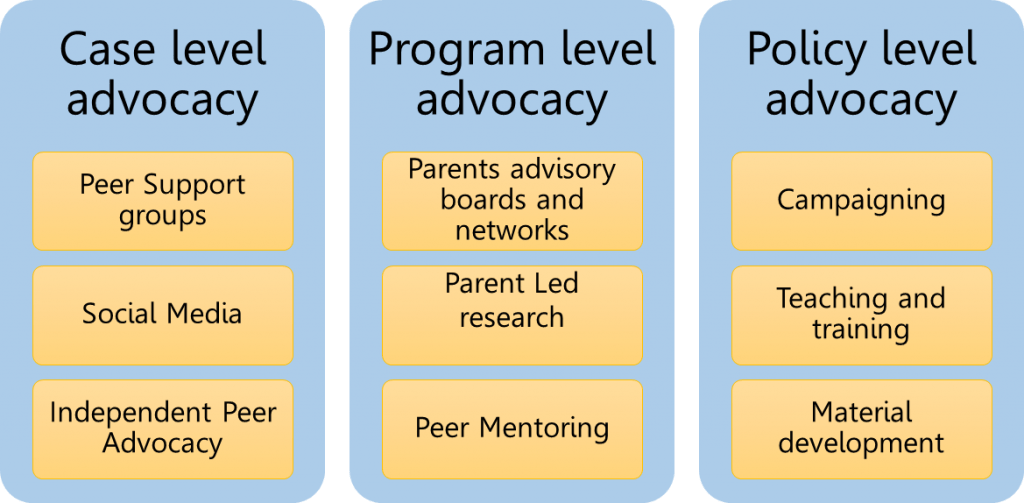 Case level advocacy

Peer Support groups

Social Media

Independent Peer Advocacy

Program level advocacy

Parents advisory boards and networks

Parent Led research

Peer Mentoring

Policy level advocacy

Campaigning

Teaching and training

Material development